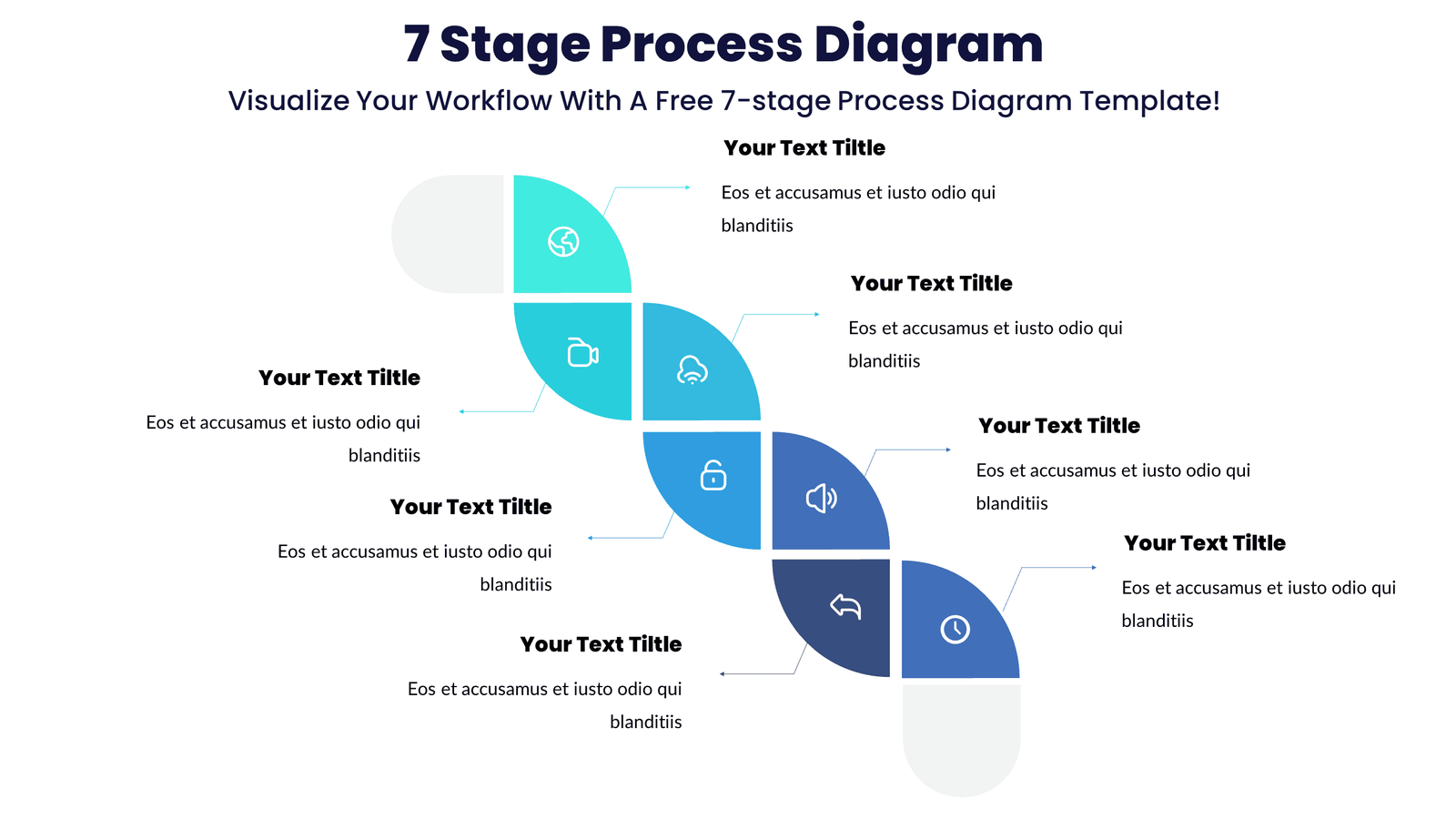 7 Stage Process Diagram

Visualize Your Workflow With A Free 7-stage Process Diagram Template!

Your Text Tiltle

Eos et accusamus et iusto odio qui blanditiis

Your Text Tiltle

Eos et accusamus et iusto odio qui blanditiis

Your Text Tiltle

Eos et accusamus et iusto odio qui blanditiis

Your Text Tiltle

Eos et accusamus et iusto odio qui blanditiis

Your Text Tiltle

Eos et accusamus et iusto odio qui blanditiis

Your Text Tiltle

Eos et accusamus et iusto odio qui blanditiis

Your Text Tiltle

Eos et accusamus et iusto odio qui blanditiis